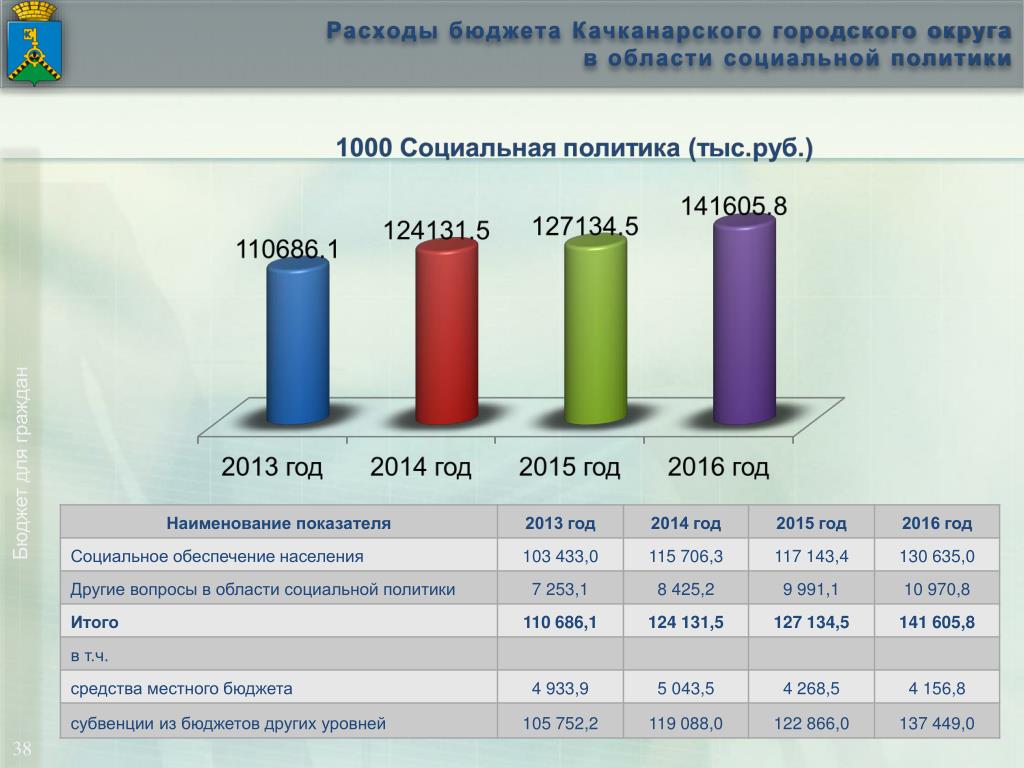 Расходы бюджета Качканарского городского округа в области социальной политики

1000 Социальная политика (тыс.руб.)

110686.1
124131.5
127134.5
141605.8

2013 год
2014 год
2015 год
2016 год

Бюджет для граждан

| Наименование показателя | 2013 год | 2014 год | 2015 год | 2016 год |
|---|---|---|---|---|
| Социальное обеспечение населения | 103 433,0 | 115 706,3 | 117 143,4 | 130 635,0 |
| Другие вопросы в области социальной политики | 7 253,1 | 8 425,2 | 9 991,1 | 10 970,8 |
| Итого | 110 686,1 | 124 131,5 | 127 134,5 | 141 605,8 |
| в т.ч. | | | | |
| средства местного бюджета | 4 933,9 | 5 043,5 | 4 268,5 | 4 156,8 |
| субвенции из бюджетов других уровней | 105 752,2 | 119 088,0 | 122 866,0 | 137 449,0 |

38